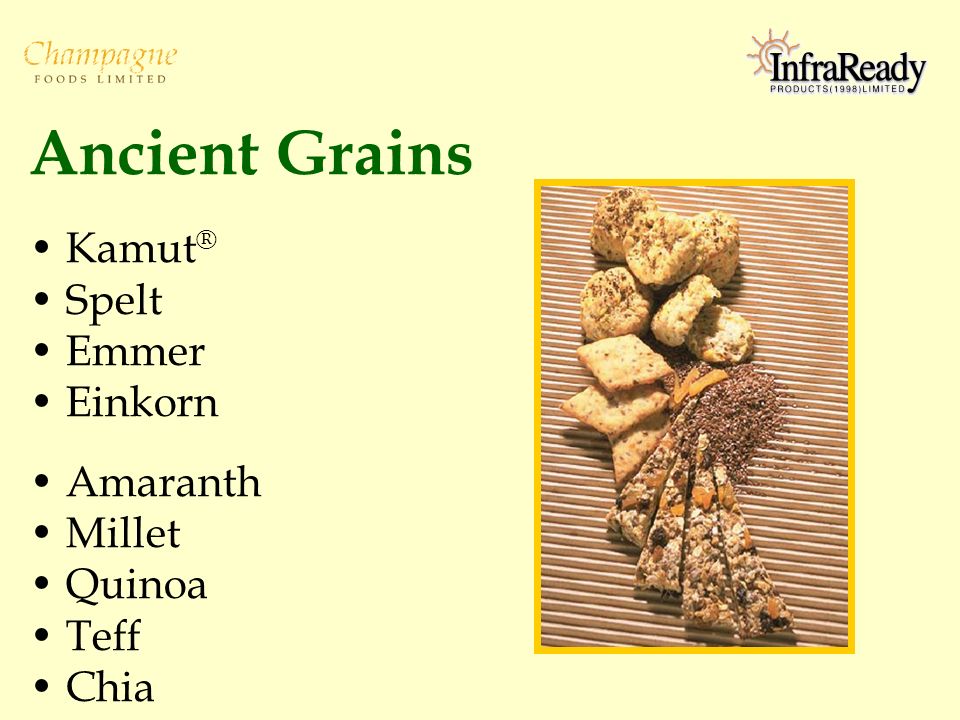 Champagne
FOODS LIMITED

InfraReady
PRODUCTS(1998)LIMITED

Ancient Grains

• Kamut®
• Spelt
• Emmer
• Einkorn

• Amaranth
• Millet
• Quinoa
• Teff
• Chia